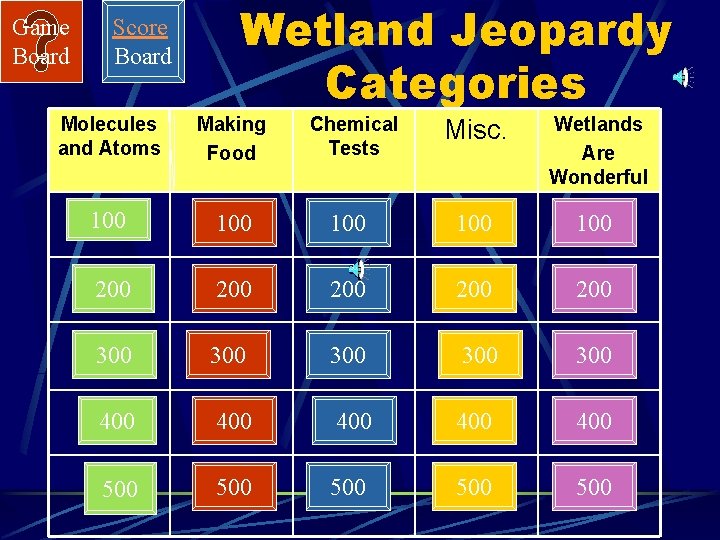 Game Board

Score Board

Wetland Jeopardy Categories

| Molecules and Atoms | Making Food | Chemical Tests | Misc. | Wetlands Are Wonderful |
|---|---|---|---|---|
| 100 | 100 | 100 | 100 | 100 |
| 200 | 200 | 200 | 200 | 200 |
| 300 | 300 | 300 | 300 | 300 |
| 400 | 400 | 400 | 400 | 400 |
| 500 | 500 | 500 | 500 | 500 |